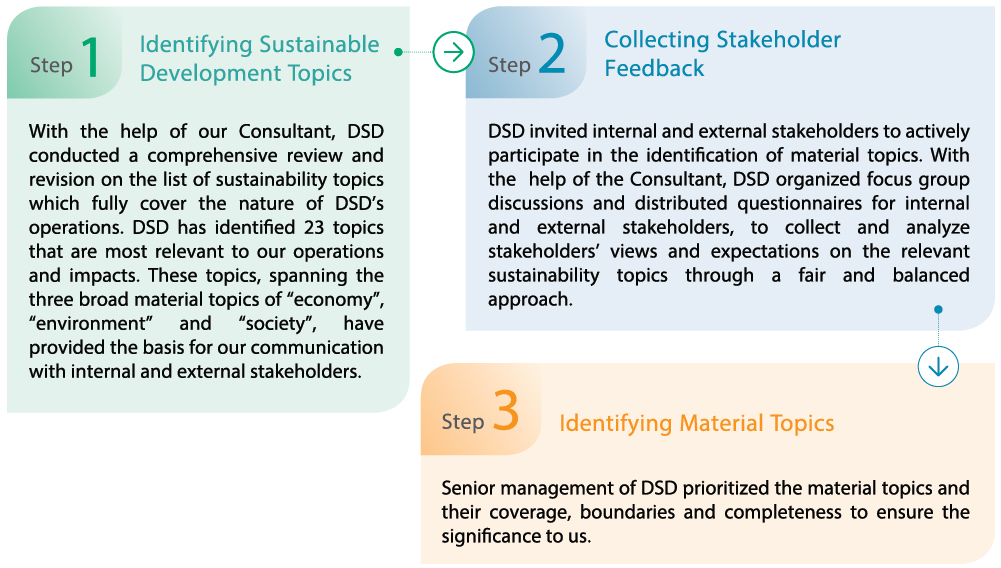 Step 1 Identifying Sustainable Development Topics

With the help of our Consultant, DSD conducted a comprehensive review and revision on the list of sustainability topics which fully cover the nature of DSD's operations. DSD has identified 23 topics that are most relevant to our operations and impacts. These topics, spanning the three broad material topics of "economy", "environment" and "society", have provided the basis for our communication with internal and external stakeholders.

Step 2 Collecting Stakeholder Feedback

DSD invited internal and external stakeholders to actively participate in the identification of material topics. With the help of the Consultant, DSD organized focus group discussions and distributed questionnaires for internal and external stakeholders, to collect and analyze stakeholders' views and expectations on the relevant sustainability topics through a fair and balanced approach.

Step 3 Identifying Material Topics

Senior management of DSD prioritized the material topics and their coverage, boundaries and completeness to ensure the significance to us.